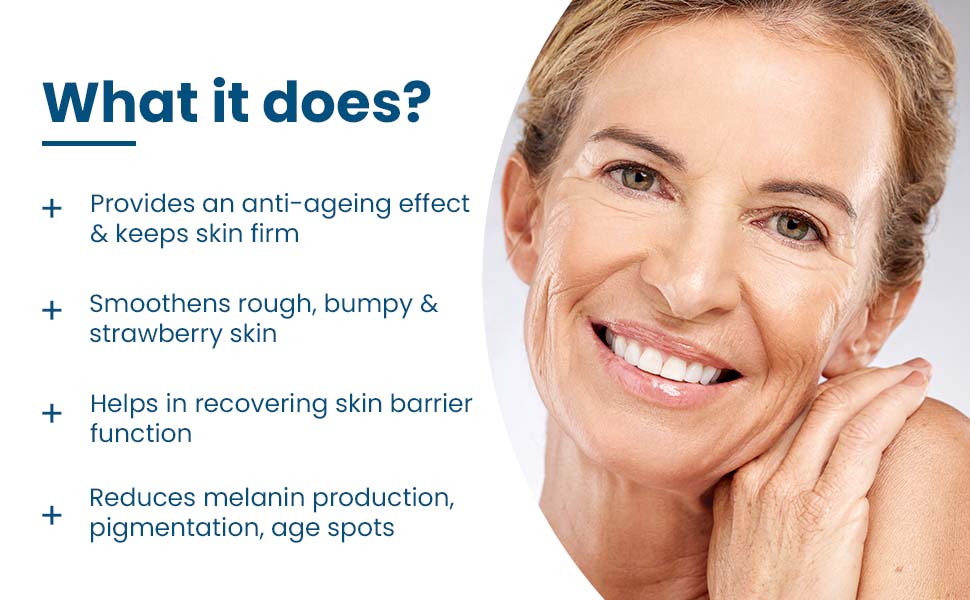 What it does?

+ Provides an anti-ageing effect & keeps skin firm

+ Smoothens rough, bumpy & strawberry skin

+ Helps in recovering skin barrier function

+ Reduces melanin production, pigmentation, age spots